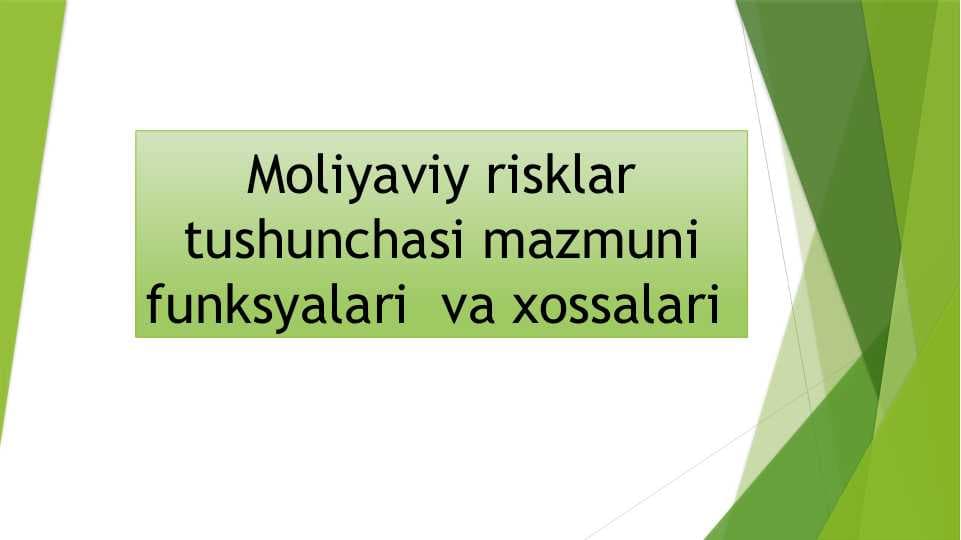 Moliyaviy risklar tushunchasi mazmuni funksyalari va xossalari